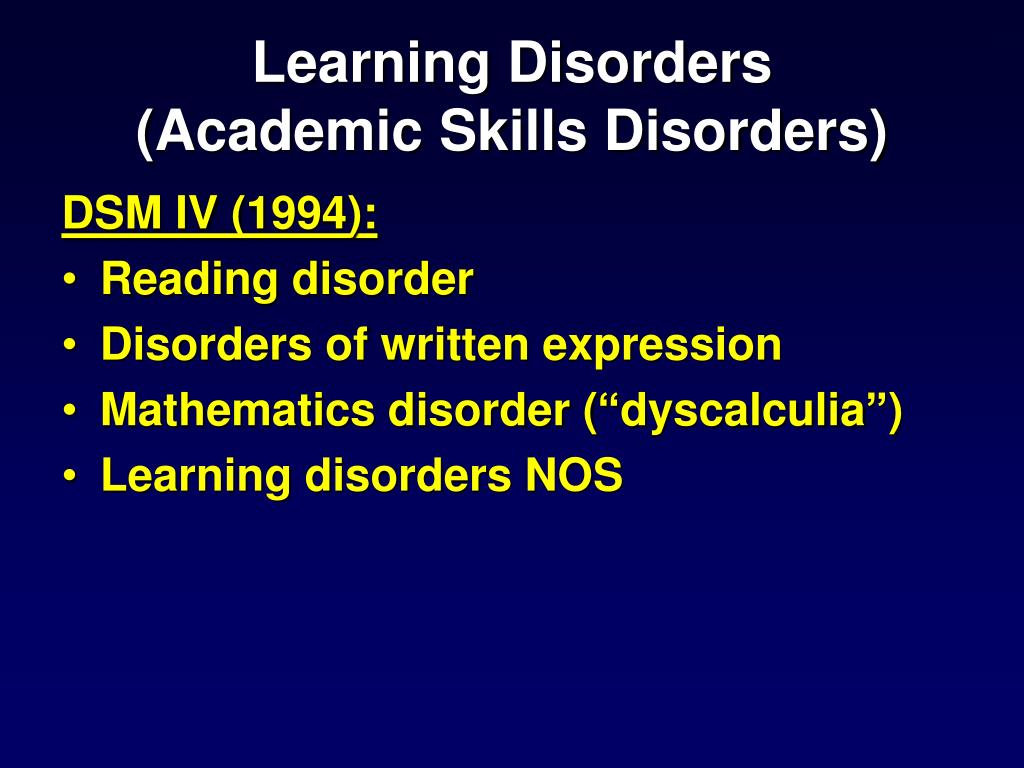 Learning Disorders
(Academic Skills Disorders)

DSM IV (1994):
• Reading disorder
• Disorders of written expression
• Mathematics disorder (“dyscalculia”)
• Learning disorders NOS